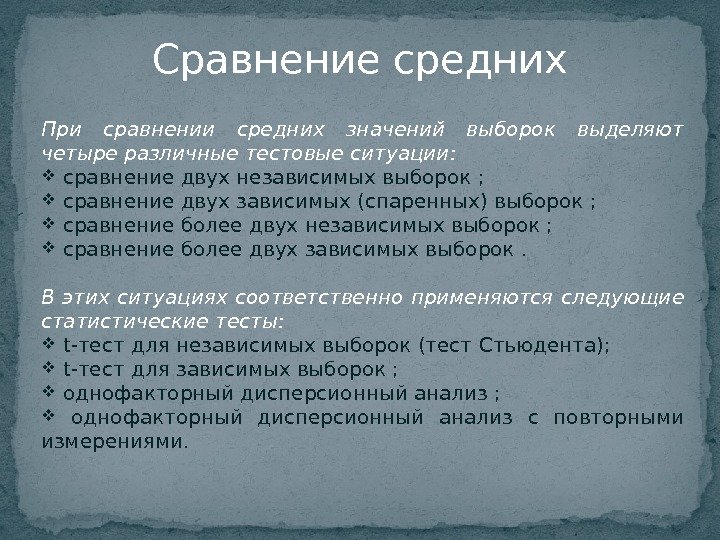 Сравнение средних

При сравнении средних значений выборок выделяют четыре различные тестовые ситуации:
❖ сравнение двух независимых выборок ;
❖ сравнение двух зависимых (спаренных) выборок ;
❖ сравнение более двух независимых выборок ;
❖ сравнение более двух зависимых выборок .

В этих ситуациях соответственно применяются следующие статистические тесты:
❖ t-тест для независимых выборок (тест Стьюдента);
❖ t-тест для зависимых выборок ;
❖ однофакторный дисперсионный анализ ;
❖ однофакторный дисперсионный анализ с повторными измерениями.